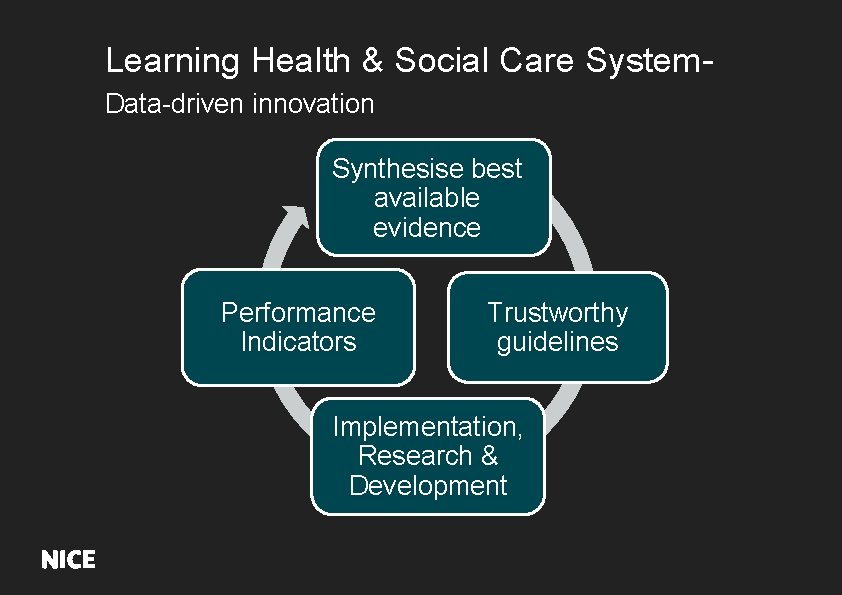 Learning Health & Social Care System-
Data-driven innovation

Synthesise best available evidence

Trustworthy guidelines

Implementation, Research & Development

Performance Indicators

NICE